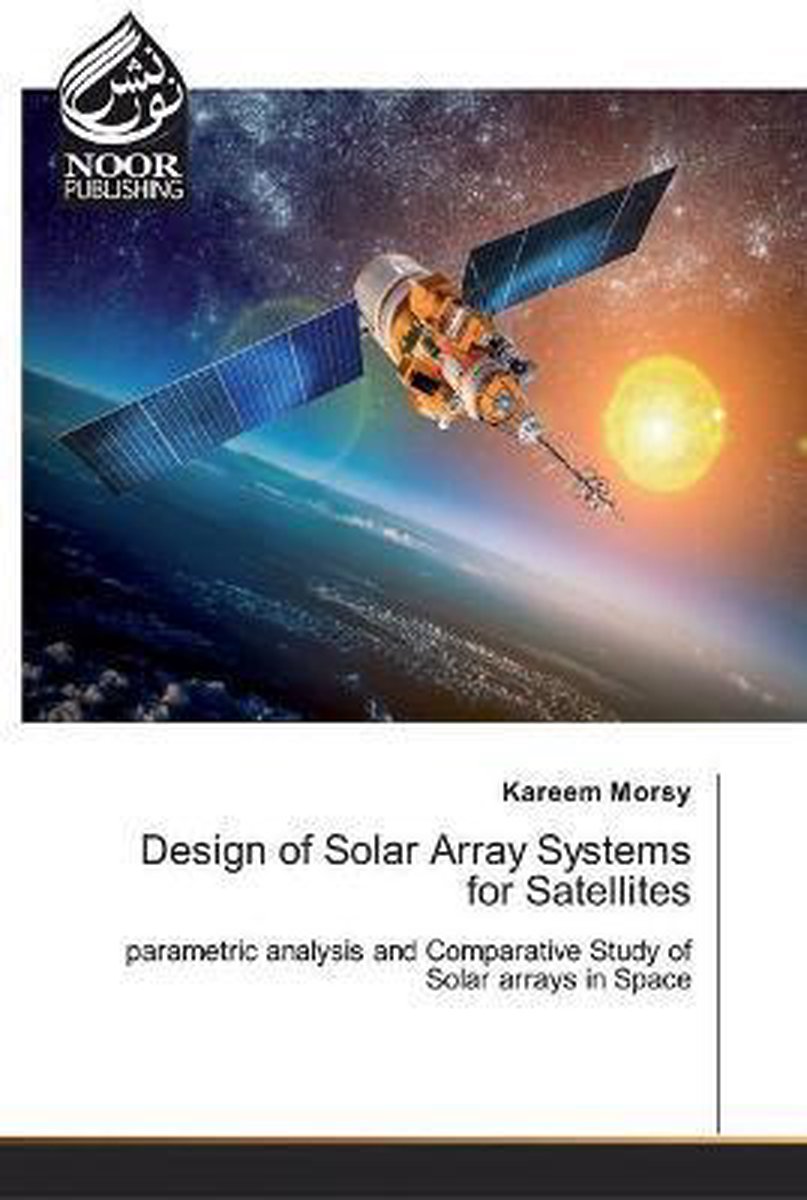 نور نشر

NOOR PUBLISHING

Kareem Morsy

Design of Solar Array Systems for Satellites

parametric analysis and Comparative Study of Solar arrays in Space